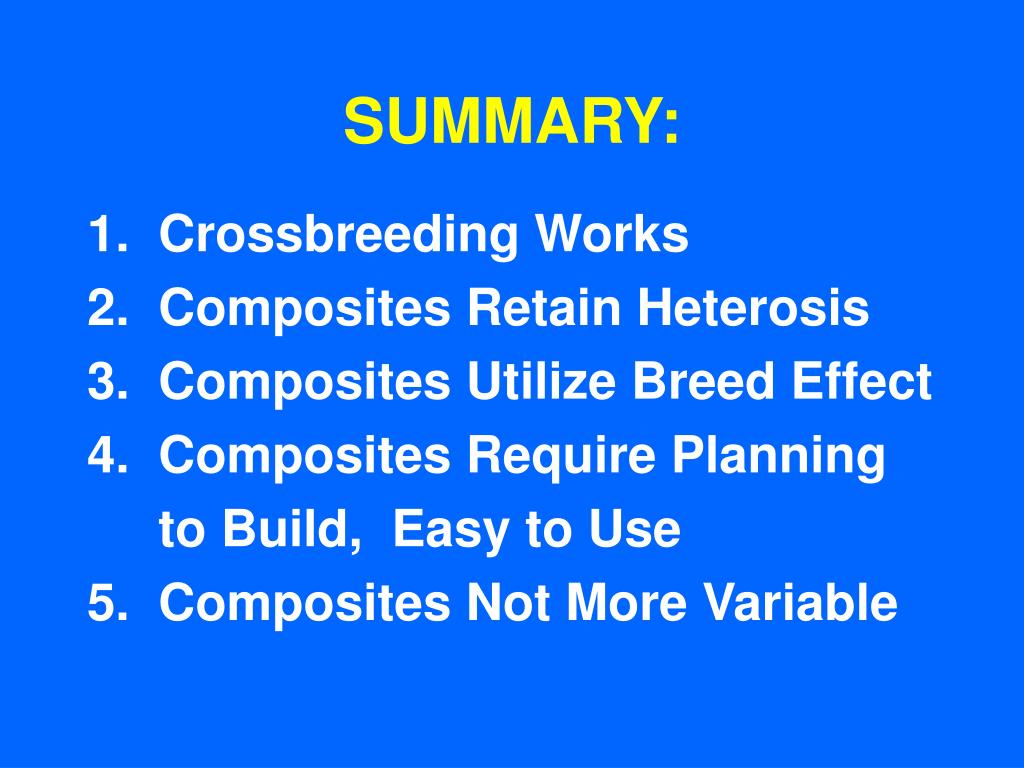 SUMMARY:

1. Crossbreeding Works
2. Composites Retain Heterosis
3. Composites Utilize Breed Effect
4. Composites Require Planning to Build, Easy to Use
5. Composites Not More Variable